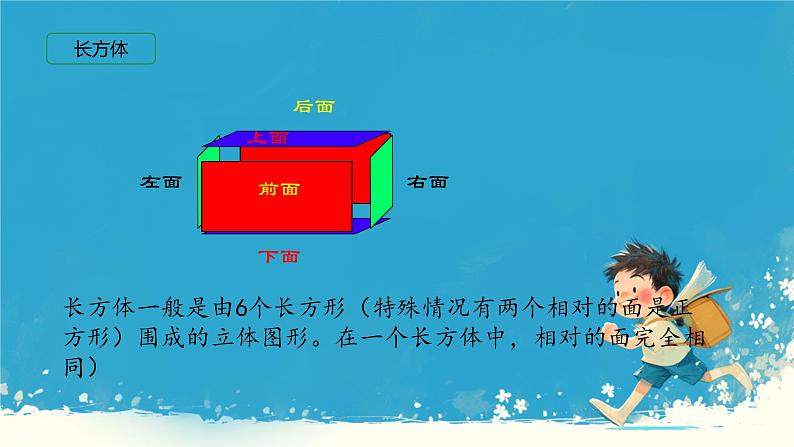 长方体

后面

上面

左面

前面

右面

下面

长方体一般是由6个长方形（特殊情况有两个相对的面是正方形）围成的立体图形。在一个长方体中，相对的面完全相同）